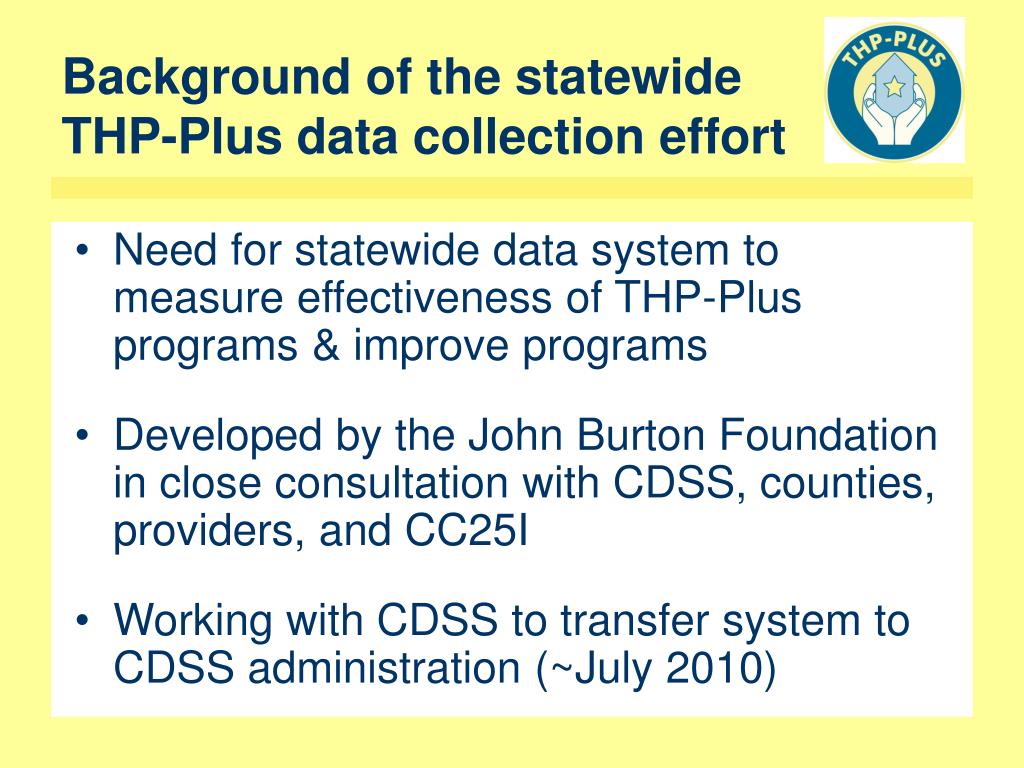 Background of the statewide THP-Plus data collection effort

THP-PLUS

• Need for statewide data system to measure effectiveness of THP-Plus programs & improve programs

• Developed by the John Burton Foundation in close consultation with CDSS, counties, providers, and CC25I

• Working with CDSS to transfer system to CDSS administration (~July 2010)